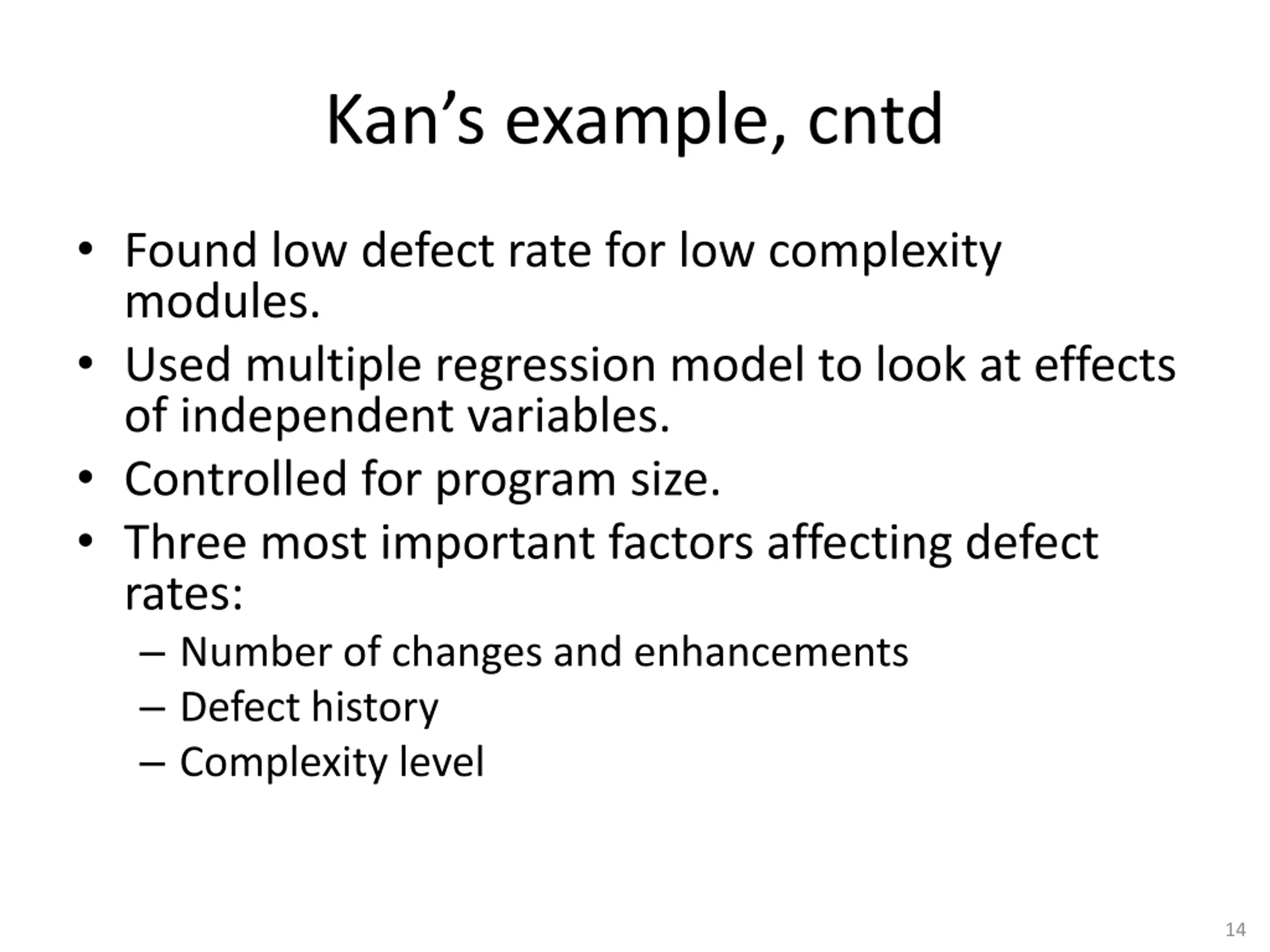 Kan’s example, cntd

• Found low defect rate for low complexity modules.
• Used multiple regression model to look at effects of independent variables.
• Controlled for program size.
• Three most important factors affecting defect rates:
– Number of changes and enhancements
– Defect history
– Complexity level

14